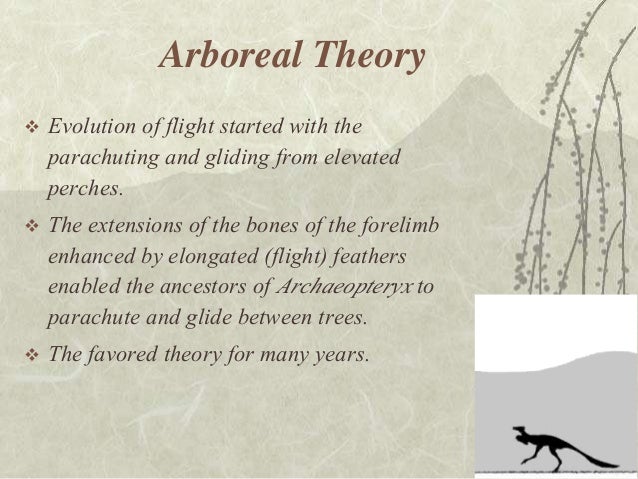 Arboreal Theory

❖ Evolution of flight started with the parachuting and gliding from elevated perches.

❖ The extensions of the bones of the forelimb enhanced by elongated (flight) feathers enabled the ancestors of Archaeopteryx to parachute and glide between trees.

❖ The favored theory for many years.